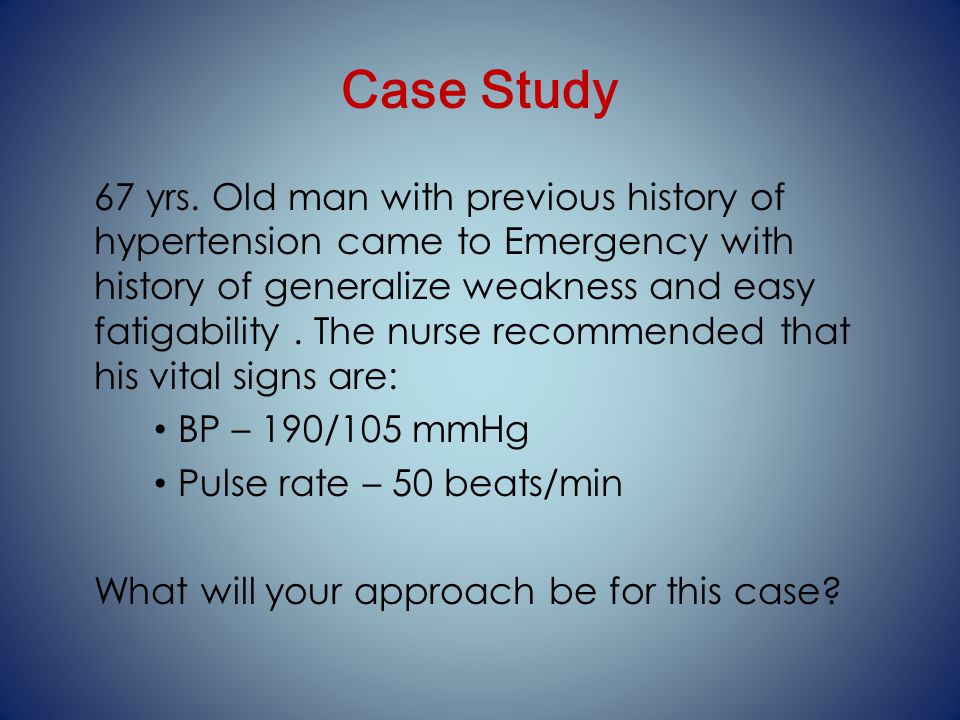 Case Study

67 yrs. Old man with previous history of hypertension came to Emergency with history of generalize weakness and easy fatigability . The nurse recommended that his vital signs are:

• BP – 190/105 mmHg
• Pulse rate – 50 beats/min

What will your approach be for this case?